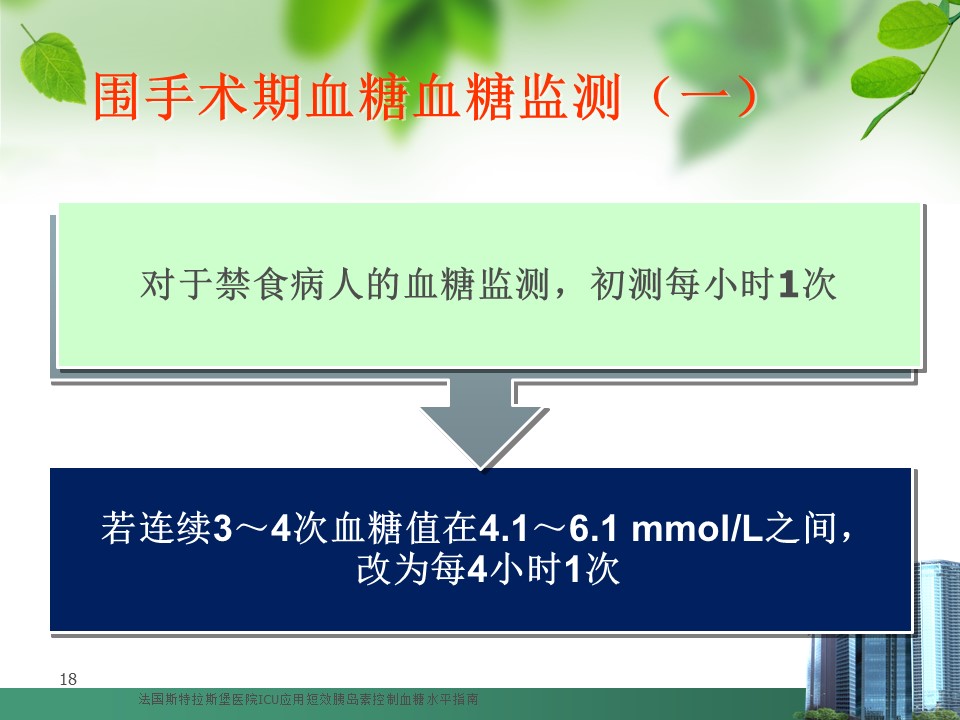 围手术期血糖血糖监测（一）

对于禁食病人的血糖监测，初测每小时1次

若连续3～4次血糖值在4.1～6.1 mmol/L之间，改为每4小时1次

18

法国斯特拉斯堡医院ICU应用短效胰岛素控制血糖水平指南